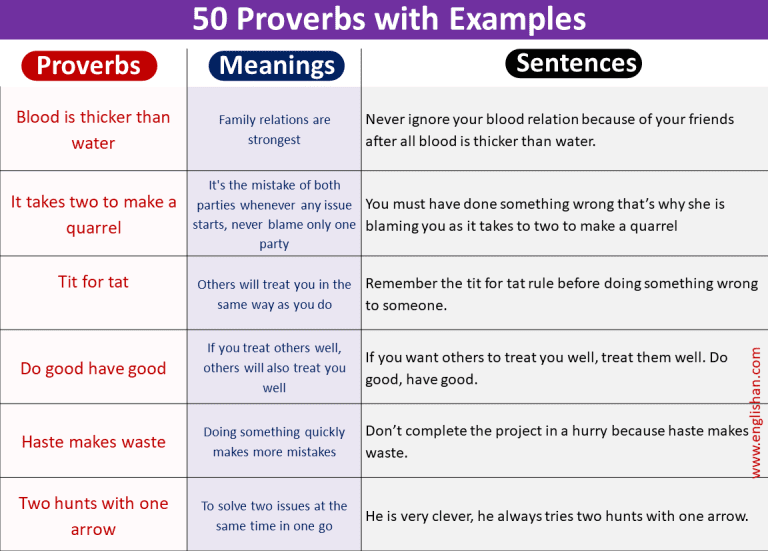 50 Proverbs with Examples

| Proverbs | Meanings | Sentences |
|---|---|---|
| Blood is thicker than water | Family relations are strongest | Never ignore your blood relation because of your friends after all blood is thicker than water. |
| It takes two to make a quarrel | It's the mistake of both parties whenever any issue starts, never blame only one party | You must have done something wrong that's why she is blaming you as it takes to two to make a quarrel |
| Tit for tat | Others will treat you in the same way as you do | Remember the tit for tat rule before doing something wrong to someone. |
| Do good have good | If you treat others well, others will also treat you well | If you want others to treat you well, treat them well. Do good, have good. |
| Haste makes waste | Doing something quickly makes more mistakes | Don't complete the project in a hurry because haste makes waste. |
| Two hunts with one arrow | To solve two issues at the same time in one go | He is very clever, he always tries two hunts with one arrow. |

www.englishan.com